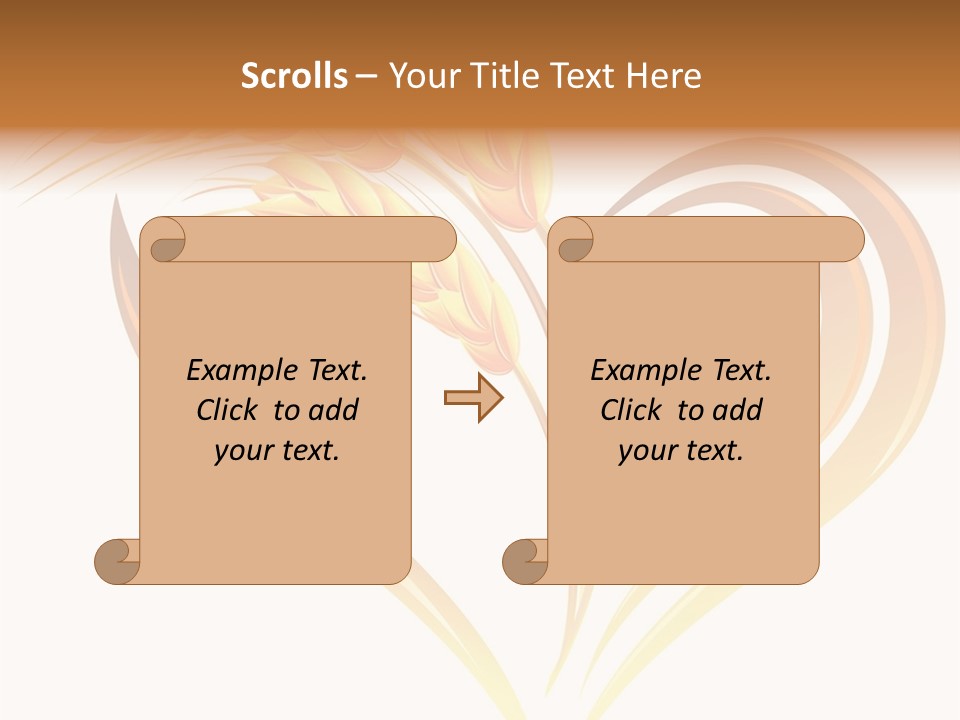 Scrolls – Your Title Text Here

Example Text. Click to add your text.

Example Text. Click to add your text.